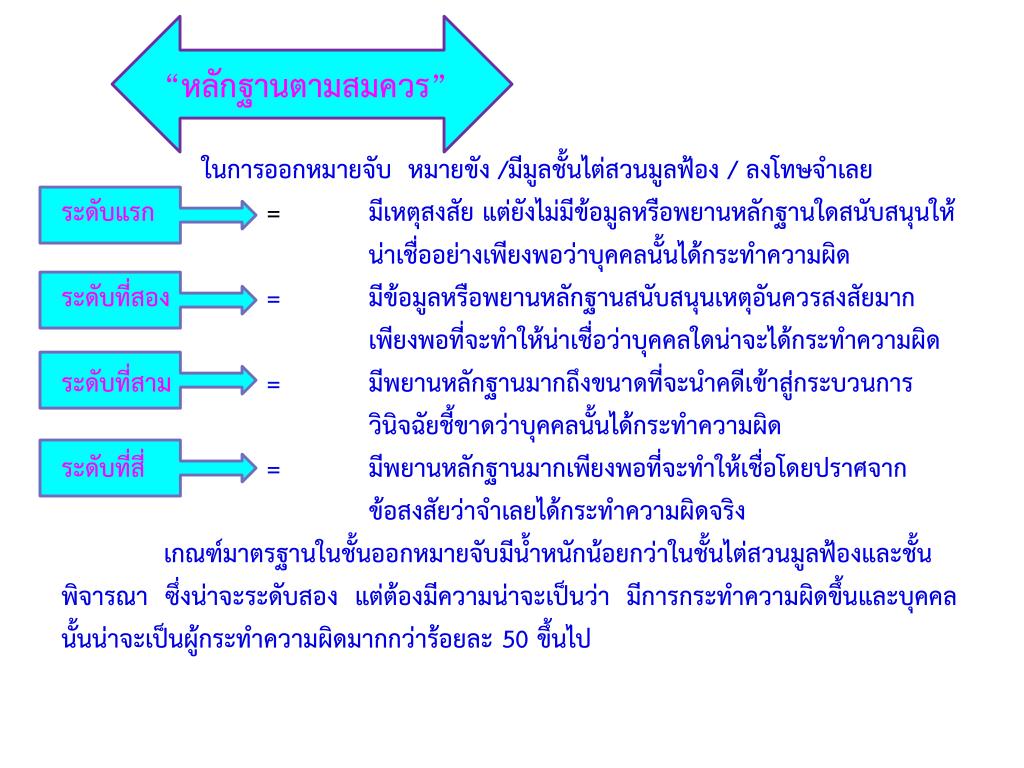 “หลักฐานตามสมควร”

ในการออกหมายจับ หมายขัง /มีมูลชั้นไต่สวนมูลฟ้อง / ลงโทษจำเลย

ระดับแรก = มีเหตุสงสัย แต่ยังไม่มีข้อมูลหรือพยานหลักฐานใดสนับสนุนให้น่าเชื่ออย่างเพียงพอว่าบุคคลนั้นได้กระทำความผิด

ระดับที่สอง = มีข้อมูลหรือพยานหลักฐานสนับสนุนเหตุอันควรสงสัยมากเพียงพอที่จะทำให้น่าเชื่อว่าบุคคลใดน่าจะได้กระทำความผิด

ระดับที่สาม = มีพยานหลักฐานมากถึงขนาดที่จะนำคดีเข้าสู่กระบวนการวินิจฉัยชี้ขาดว่าบุคคลนั้นได้กระทำความผิด

ระดับที่สี่ = มีพยานหลักฐานมากเพียงพอที่จะทำให้เชื่อโดยปราศจากข้อสงสัยว่าจำเลยได้กระทำความผิดจริง

เกณฑ์มาตรฐานในชั้นออกหมายจับมีน้ำหนักน้อยกว่าในชั้นไต่สวนมูลฟ้องและชั้นพิจารณา ซึ่งน่าจะระดับสอง แต่ต้องมีความน่าจะเป็นว่า มีการกระทำความผิดขึ้นและบุคคลนั้นน่าจะเป็นผู้กระทำความผิดมากกว่าร้อยละ 50 ขึ้นไป